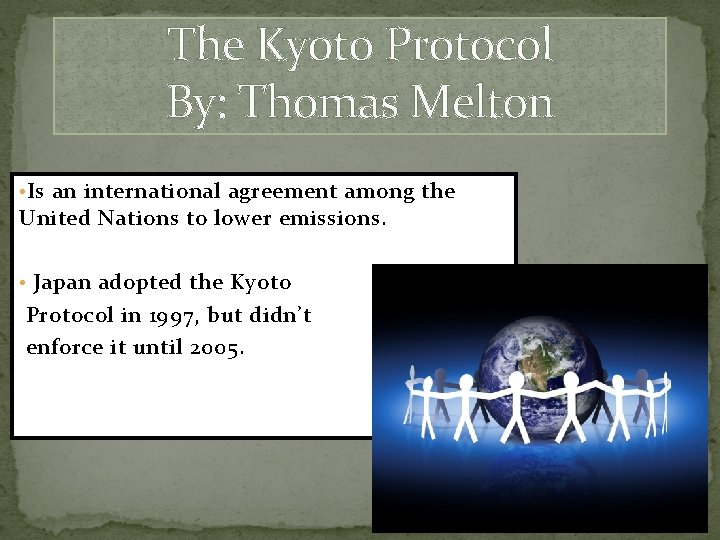 The Kyoto Protocol
By: Thomas Melton

•Is an international agreement among the United Nations to lower emissions.

• Japan adopted the Kyoto Protocol in 1997, but didn't enforce it until 2005.